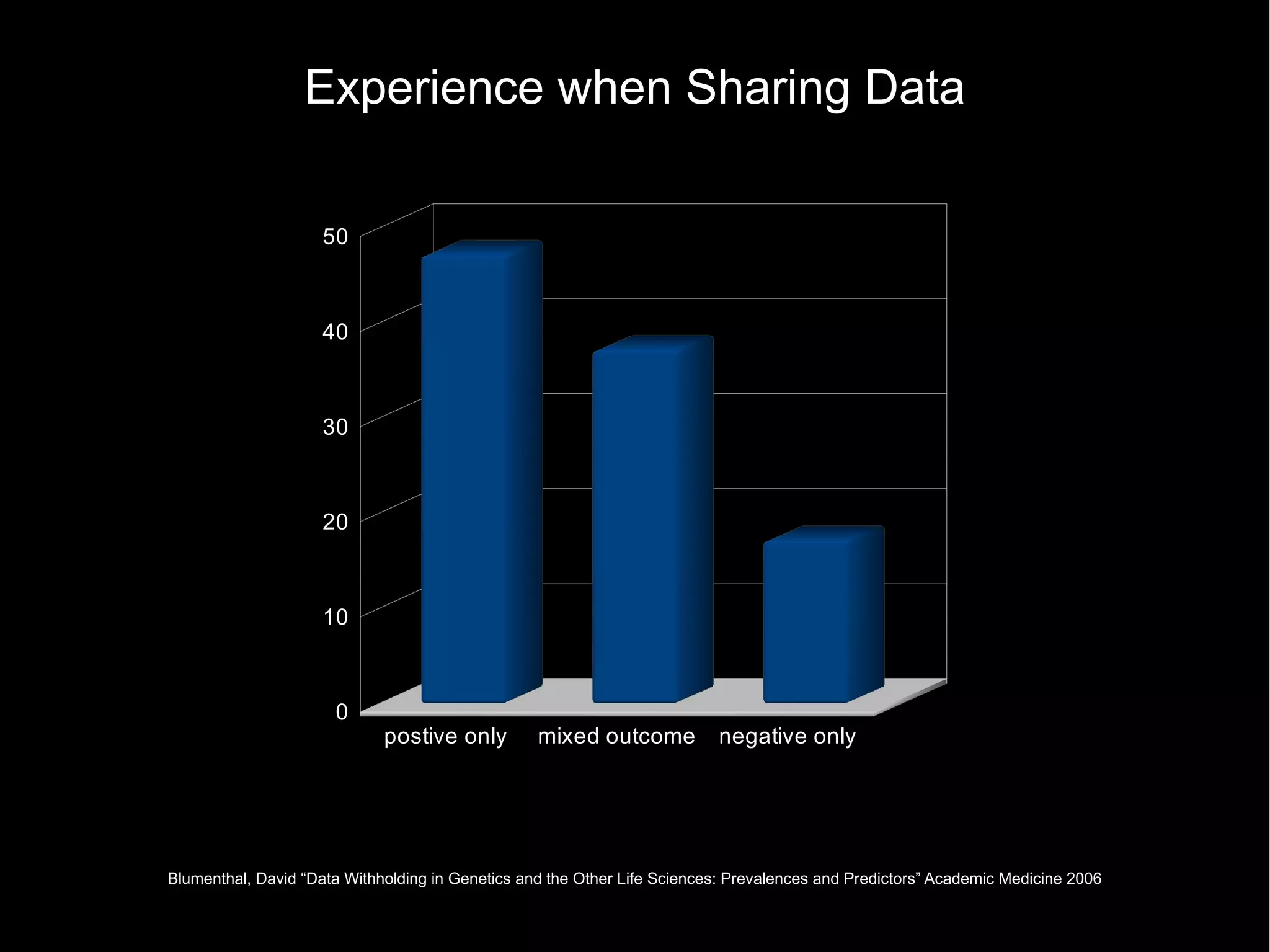 Experience when Sharing Data

50
40
30
20
10
0

postive only
mixed outcome
negative only

Blumenthal, David “Data Withholding in Genetics and the Other Life Sciences: Prevalences and Predictors” Academic Medicine 2006